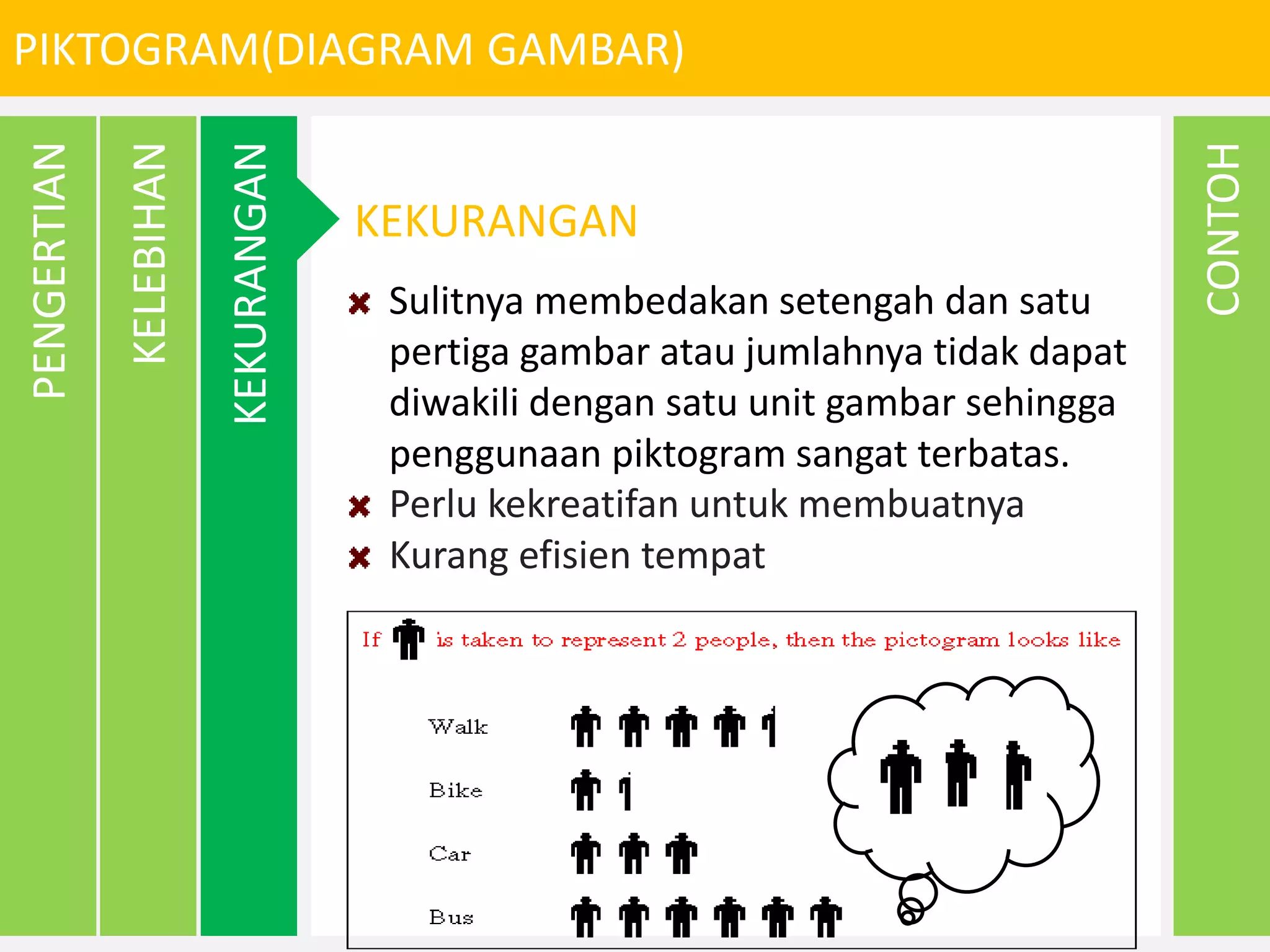 PIKTOGRAM(DIAGRAM GAMBAR)

PENGERTIAN

KELEBIHAN

KEKURANGAN

KEKURANGAN

Sulitnya membedakan setengah dan satu pertiga gambar atau jumlahnya tidak dapat diwakili dengan satu unit gambar sehingga penggunaan piktogram sangat terbatas.

Perlu kekreatifan untuk membuatnya

Kurang efisien tempat

If is taken to represent 2 people, then the pictogram looks like

Walk

Bike

Car

Bus

CONTOH